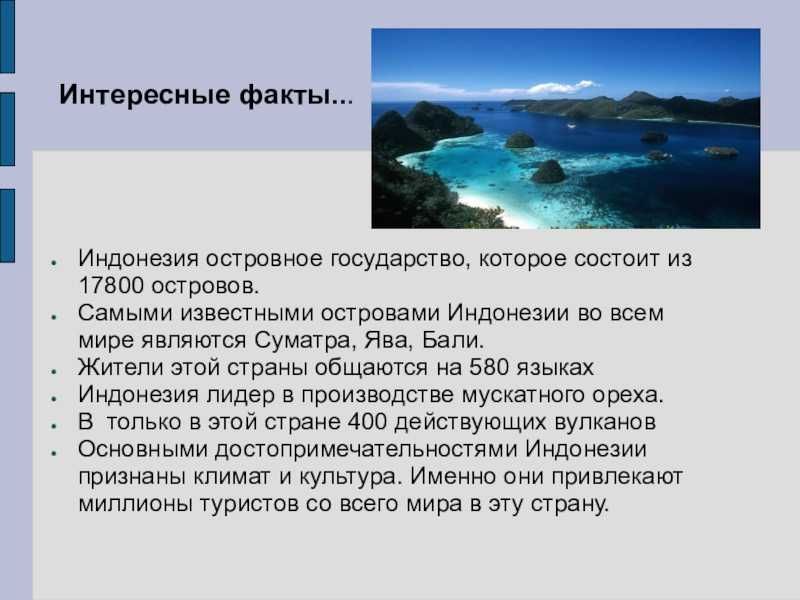 Интересные факты...

- Индонезия островное государство, которое состоит из 17800 островов.
- Самыми известными островами Индонезии во всем мире являются Суматра, Ява, Бали.
- Жители этой страны общаются на 580 языках
- Индонезия лидер в производстве мускатного ореха.
- В только в этой стране 400 действующих вулканов
- Основными достопримечательностями Индонезии признаны климат и культура. Именно они привлекают миллионы туристов со всего мира в эту страну.